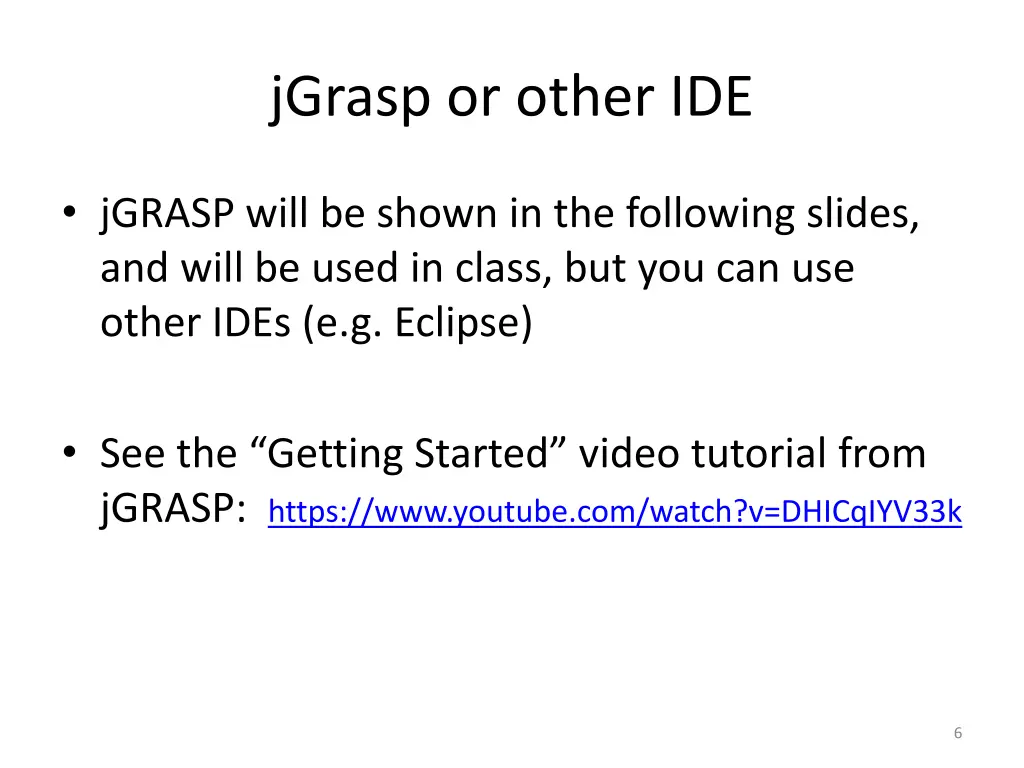 jGrasp or other IDE

• jGRASP will be shown in the following slides, and will be used in class, but you can use other IDEs (e.g. Eclipse)

• See the “Getting Started” video tutorial from jGRASP: https://www.youtube.com/watch?v=DHICqIYV33k

6